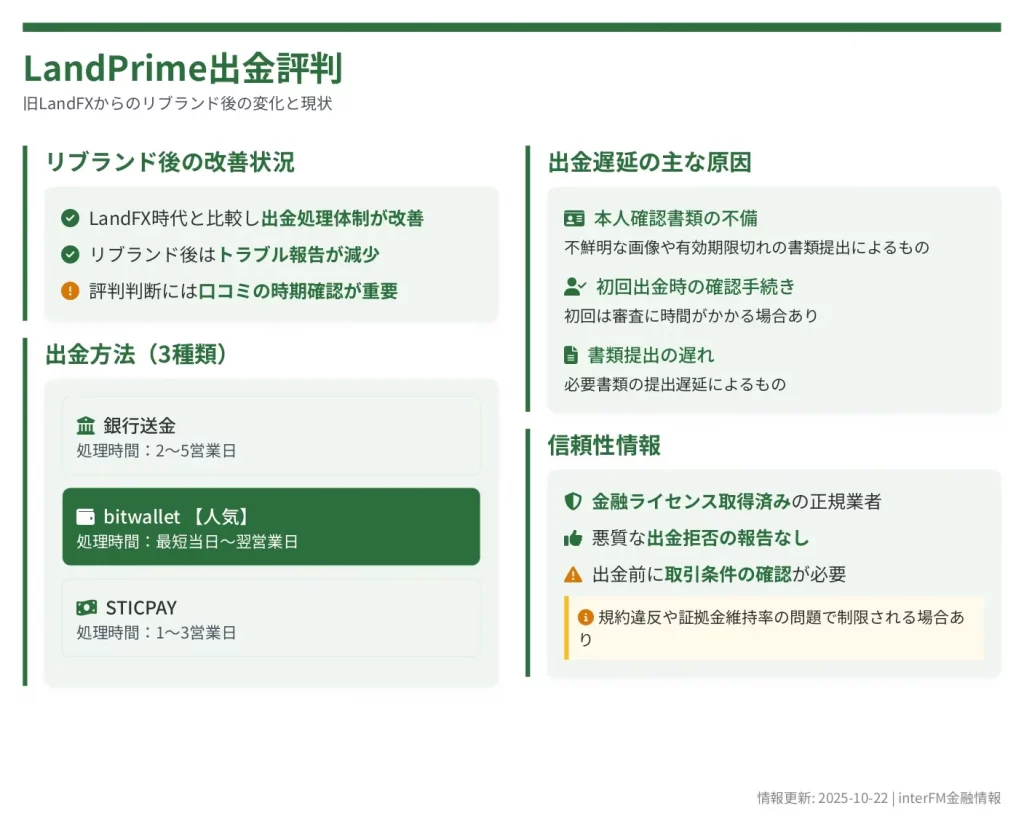 LandPrime出金評判
旧LandFXからのリブランド後の変化と現状

リブランド後の改善状況

LandFX時代と比較し出金処理体制が改善
リブランド後はトラブル報告が減少
評判判断には口コミの時期確認が重要

出金方法（3種類）

銀行送金
処理時間：2〜5営業日

bitwallet 【人気】
処理時間：最短当日〜翌営業日

STICPAY
処理時間：1〜3営業日

出金遅延の主な原因

本人確認書類の不備
不鮮明な画像や有効期限切れの書類提出によるもの

初回出金時の確認手続き
初回は審査に時間がかかる場合あり

書類提出の遅れ
必要書類の提出遅延によるもの

信頼性情報

金融ライセンス取得済みの正規業者
悪質な出金拒否の報告なし
出金前に取引条件の確認が必要

規約違反や証拠金維持率の問題で制限される場合あり

情報更新: 2025-10-22 | interFM金融情報